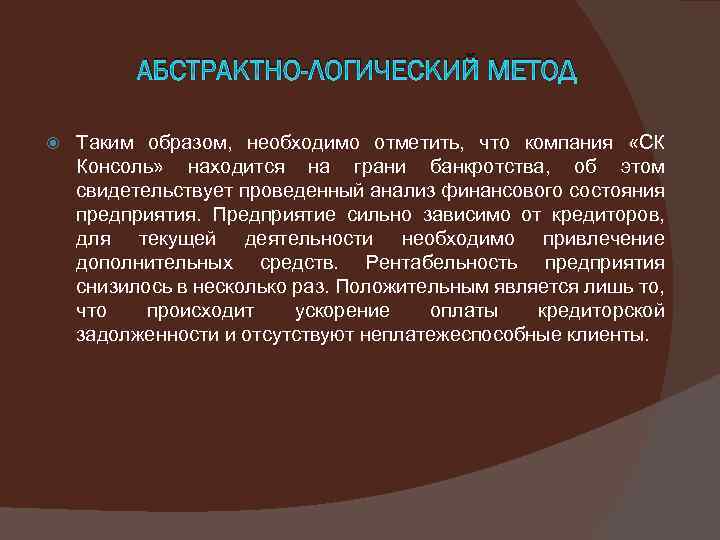 АБСТРАКТНО-ЛОГИЧЕСКИЙ МЕТОД

Таким образом, необходимо отметить, что компания «СК Консоль» находится на грани банкротства, об этом свидетельствует проведенный анализ финансового состояния предприятия. Предприятие сильно зависимо от кредиторов, для текущей деятельности необходимо привлечение дополнительных средств. Рентабельность предприятия снизилось в несколько раз. Положительным является лишь то, что происходит ускорение оплаты кредиторской задолженности и отсутствуют неплатежеспособные клиенты.